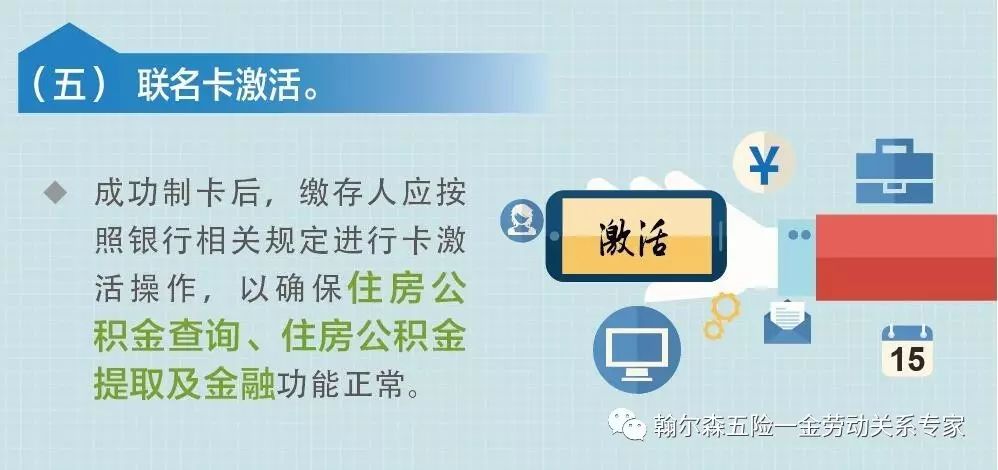 （五） 联名卡激活。

◆ 成功制卡后，缴存人应按照银行相关规定进行卡激活操作，以确保住房公积金查询、住房公积金提取及金融功能正常。

激活

¥

15

翰尔森五险一金劳动关系专家